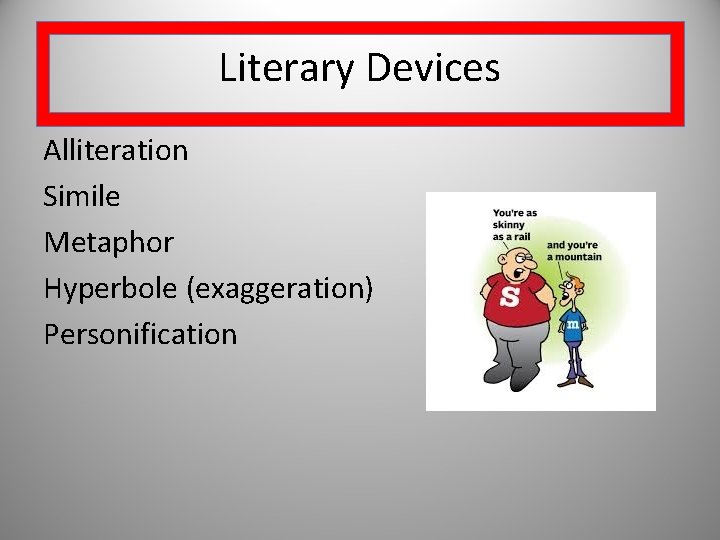 Literary Devices

Alliteration

Simile

Metaphor

Hyperbole (exaggeration)

Personification

You're as skinny as a rail

and you're a mountain

S

m